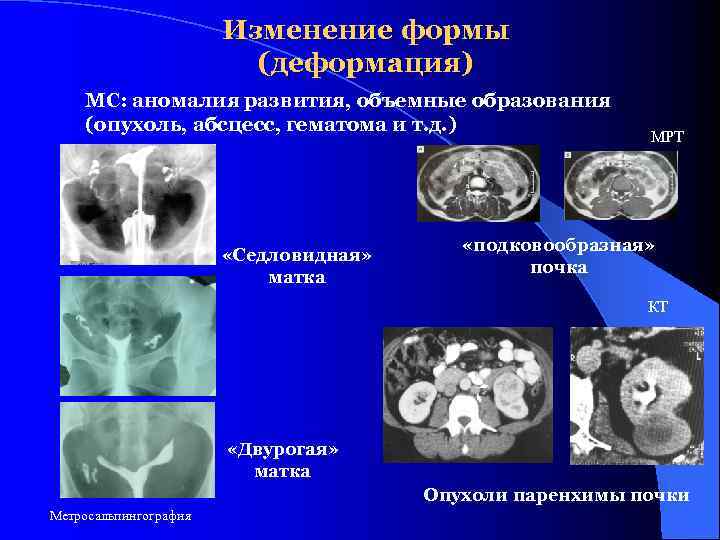 Изменение формы
(деформация)

МС: аномалия развития, объемные образования (опухоль, абсцесс, гематома и т.д.)

МРТ

«Седловидная» матка

«подковообразная» почка

КТ

«Двурогая» матка

Опухоли паренхимы почки

Метросальпингография